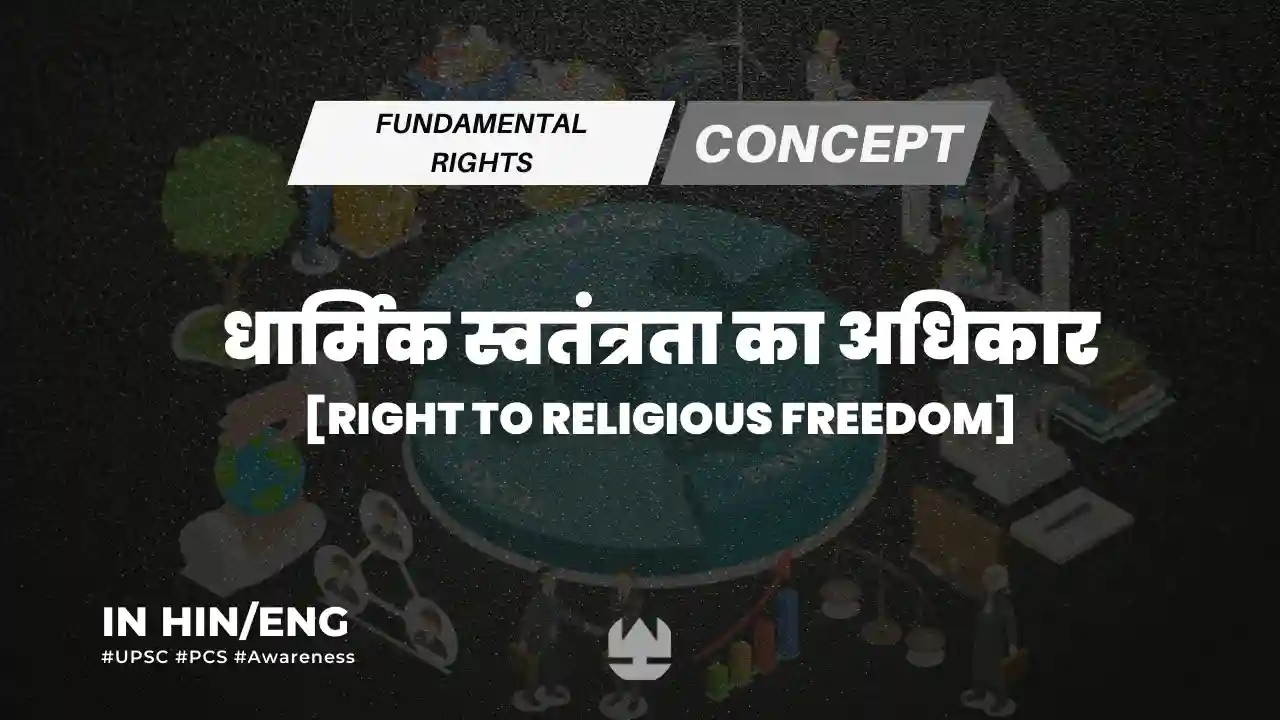 FUNDAMENTAL RIGHTS

CONCEPT

धार्मिक स्वतंत्रता का अधिकार

[RIGHT TO RELIGIOUS FREEDOM]

IN HIN/ENG

#UPSC #PCS #Awareness